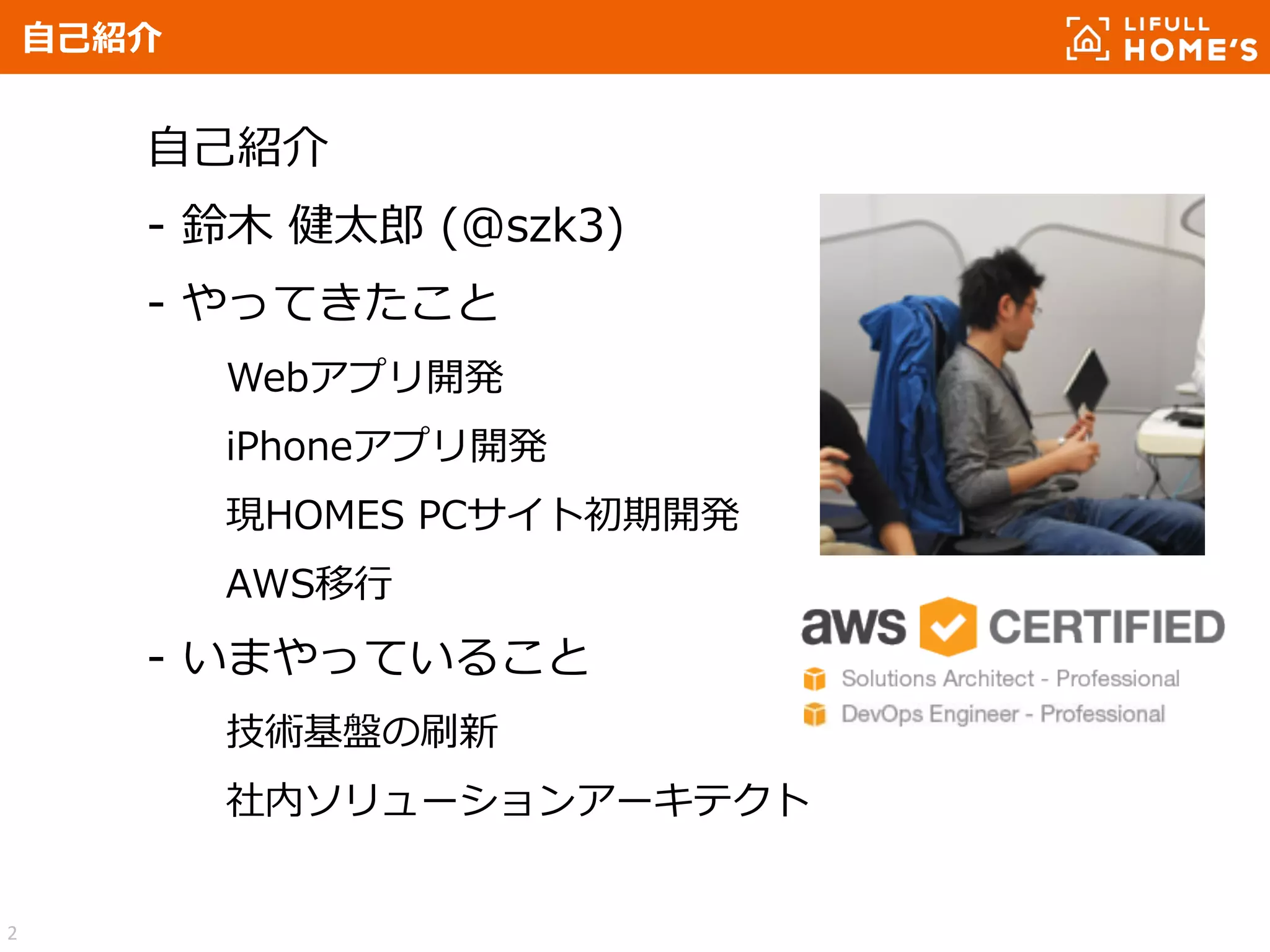 自己紹介

LIFULL HOME'S

自己紹介

- 鈴木 健太郎 (@szk3)

- やってきたこと

Webアプリ開発

iPhoneアプリ開発

現HOMES PCサイト初期開発

AWS移行

- いまやっていること

技術基盤の刷新

社内ソリューションアーキテクト

aws CERTIFIED

Solutions Architect - Professional

DevOps Engineer - Professional

2